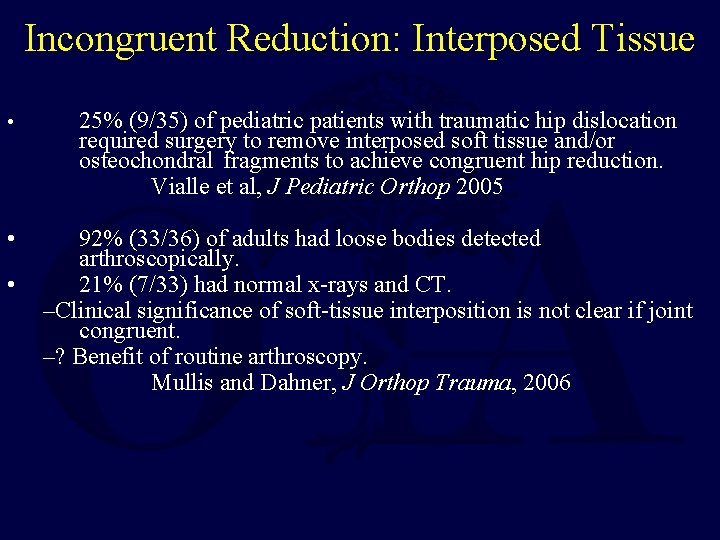 Incongruent Reduction: Interposed Tissue

• 25% (9/35) of pediatric patients with traumatic hip dislocation required surgery to remove interposed soft tissue and/or osteochondral fragments to achieve congruent hip reduction.
Vialle et al, J Pediatric Orthop 2005

• 92% (33/36) of adults had loose bodies detected arthroscopically.
• 21% (7/33) had normal x-rays and CT.
–Clinical significance of soft-tissue interposition is not clear if joint congruent.
–? Benefit of routine arthroscopy.
Mullis and Dahner, J Orthop Trauma, 2006